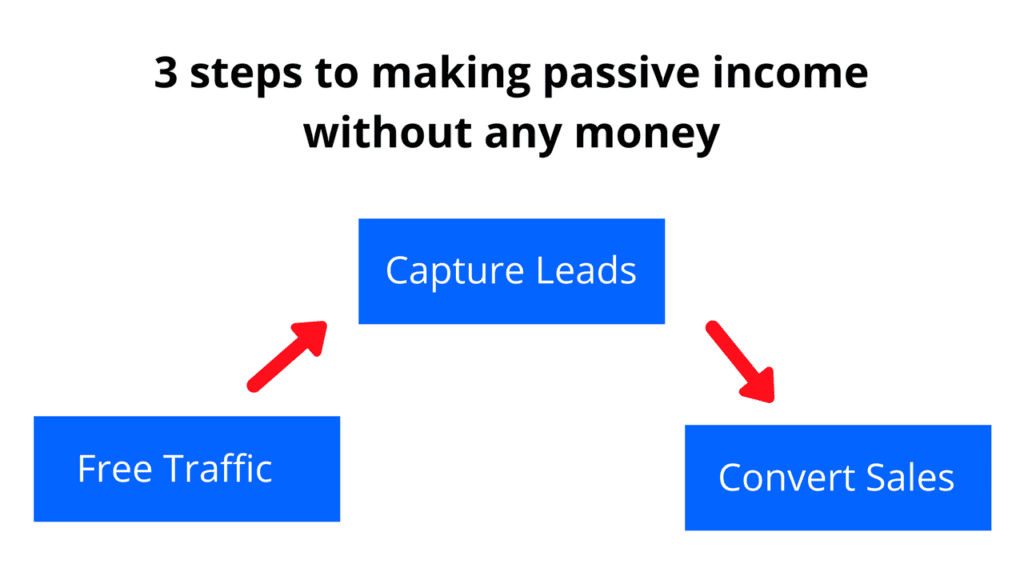 3 steps to making passive income without any money

Free Traffic

Capture Leads

Convert Sales